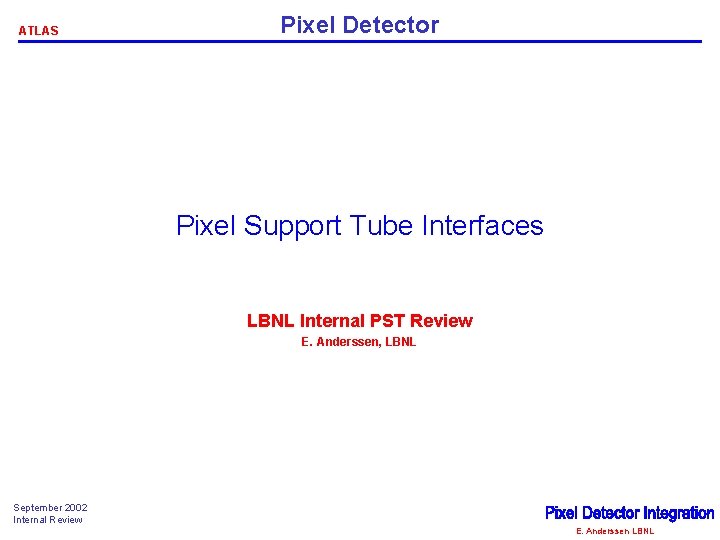 ATLAS

Pixel Detector

Pixel Support Tube Interfaces

LBNL Internal PST Review

E. Anderssen, LBNL

September 2002
Internal Review

Pixel Detector Integration

E. Anderssen LBNL